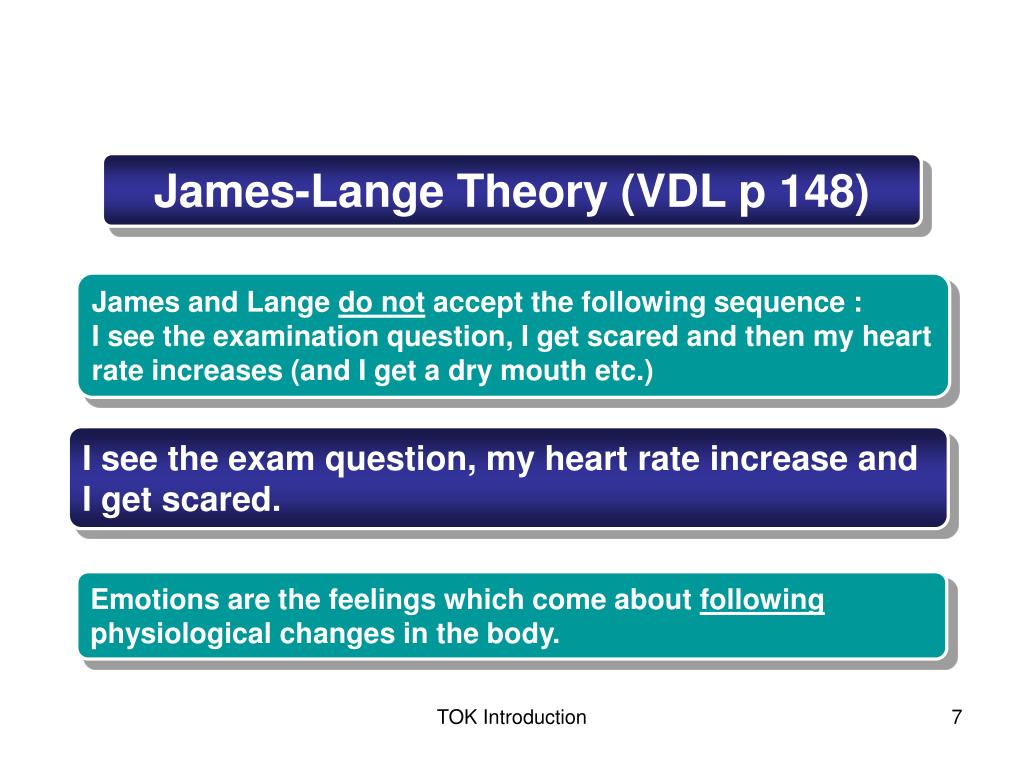 James-Lange Theory (VDL p 148)

James and Lange do not accept the following sequence :
I see the examination question, I get scared and then my heart rate increases (and I get a dry mouth etc.)

I see the exam question, my heart rate increase and I get scared.

Emotions are the feelings which come about following physiological changes in the body.

TOK Introduction

7